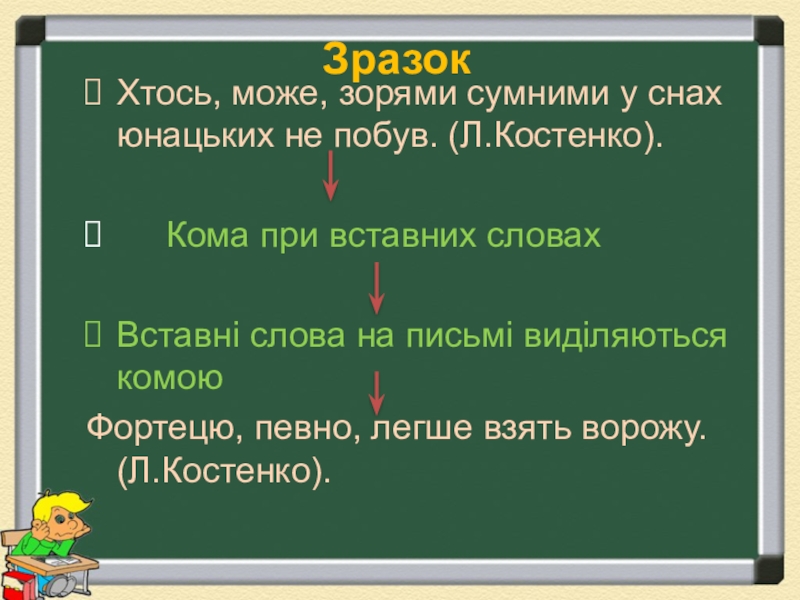 Зразок

Хтось, може, зорями сумними у снах юнацьких не побув. (Л.Костенко).

Кома при вставних словах

Вставні слова на письмі виділяються комою

Фортецю, певно, легше взять ворожу. (Л.Костенко).